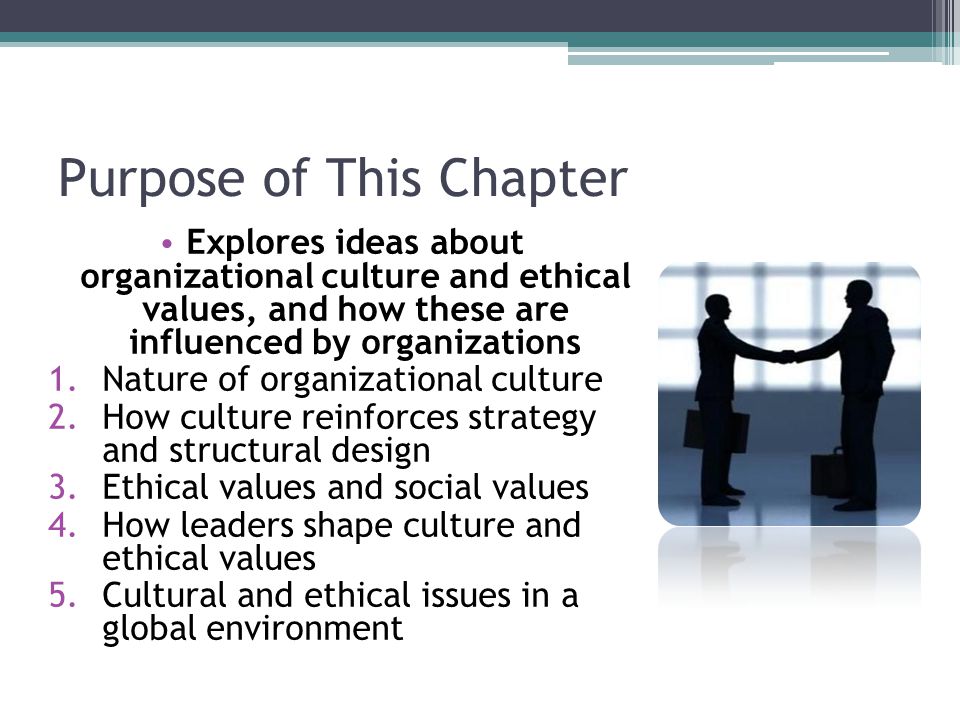 Purpose of This Chapter

• Explores ideas about organizational culture and ethical values, and how these are influenced by organizations

1. Nature of organizational culture
2. How culture reinforces strategy and structural design
3. Ethical values and social values
4. How leaders shape culture and ethical values
5. Cultural and ethical issues in a global environment